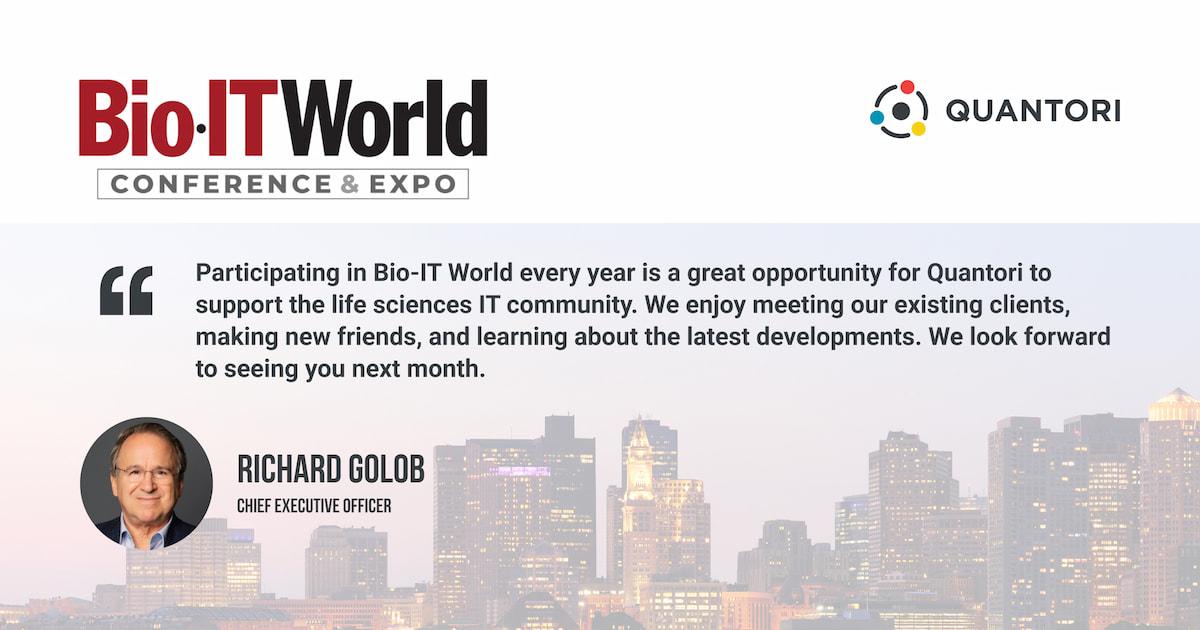 Bio·IT World
CONFERENCE & EXPO

QUANTORI

“

Participating in Bio-IT World every year is a great opportunity for Quantori to support the life sciences IT community. We enjoy meeting our existing clients, making new friends, and learning about the latest developments. We look forward to seeing you next month.

RICHARD GOLOB
CHIEF EXECUTIVE OFFICER